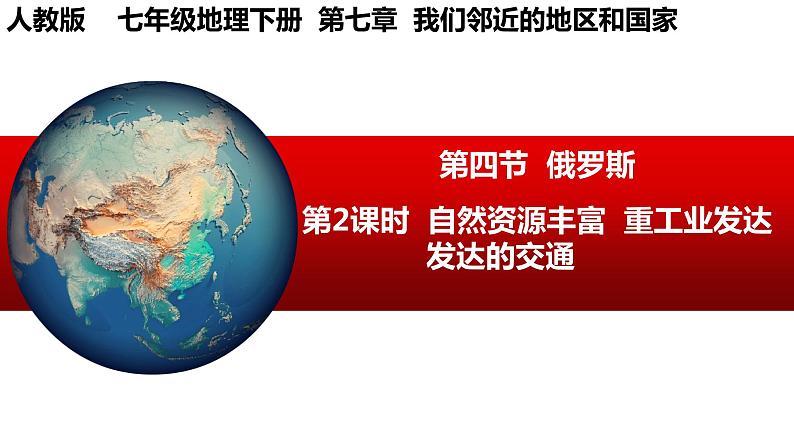 人教版　七年级地理下册　第七章　我们邻近的地区和国家

第四节　俄罗斯

第2课时　自然资源丰富　重工业发达
发达的交通